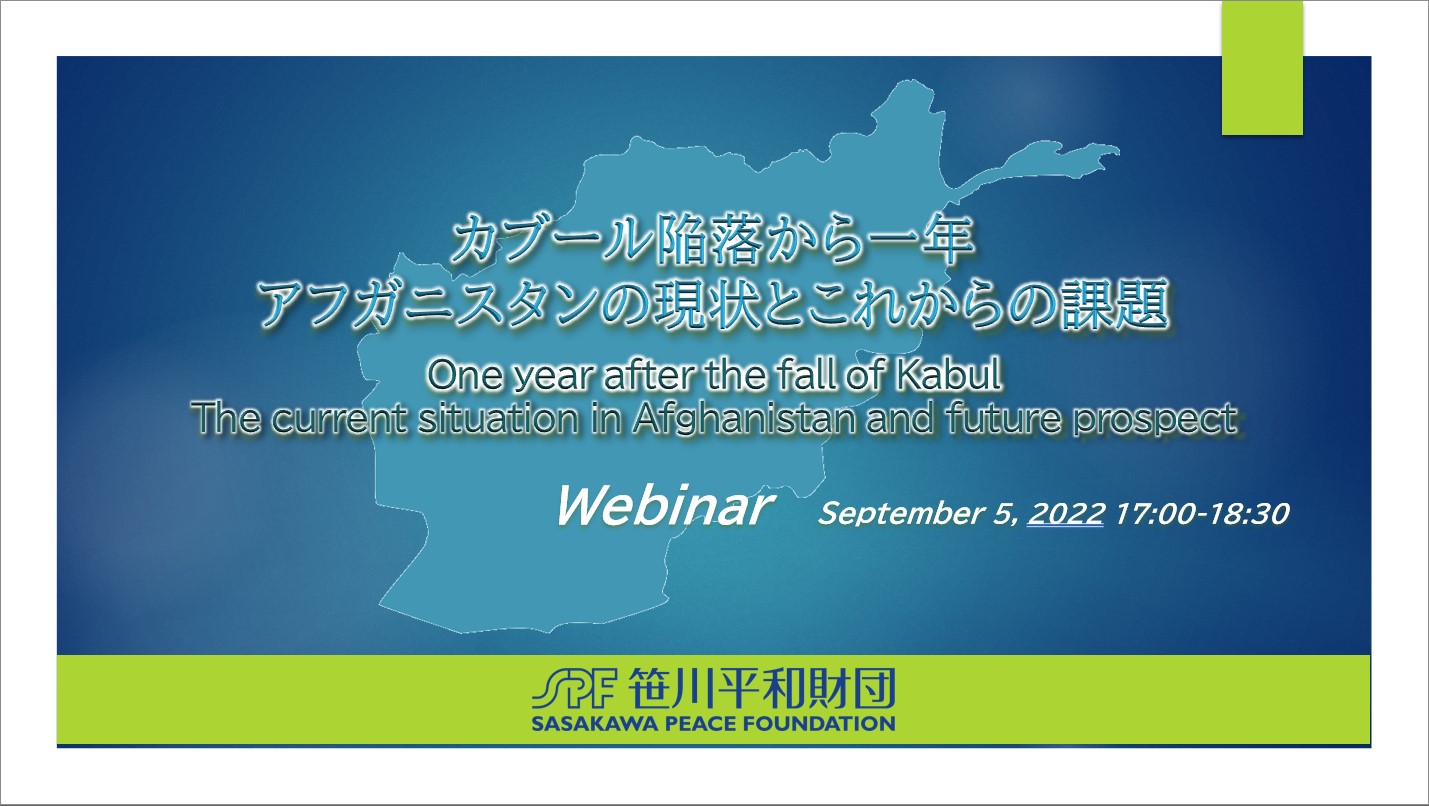 カブール陥落から一年
アフガニスタンの現状とこれからの課題

One year after the fall of Kabul
The current situation in Afghanistan and future prospect

Webinar September 5, 2022 17:00-18:30

SPF 笹川平和財団
SASAKAWA PEACE FOUNDATION